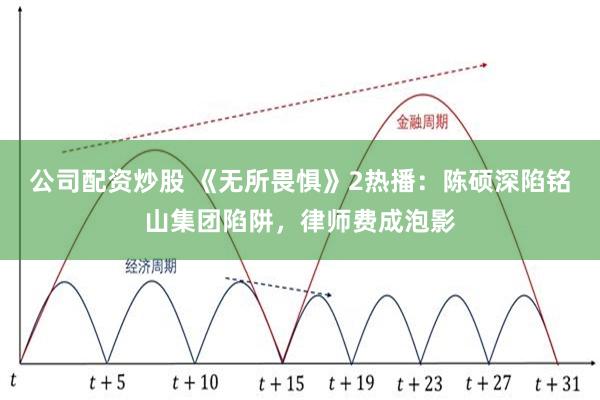 金融周期

公司配资炒股 《无所畏惧》2热播：陈硕深陷铭山集团陷阱，律师费成泡影

经济周期

$t$ $t+5$ $t+10$ $t+15$ $t+19$ $t+23$ $t+27$ $t+31$